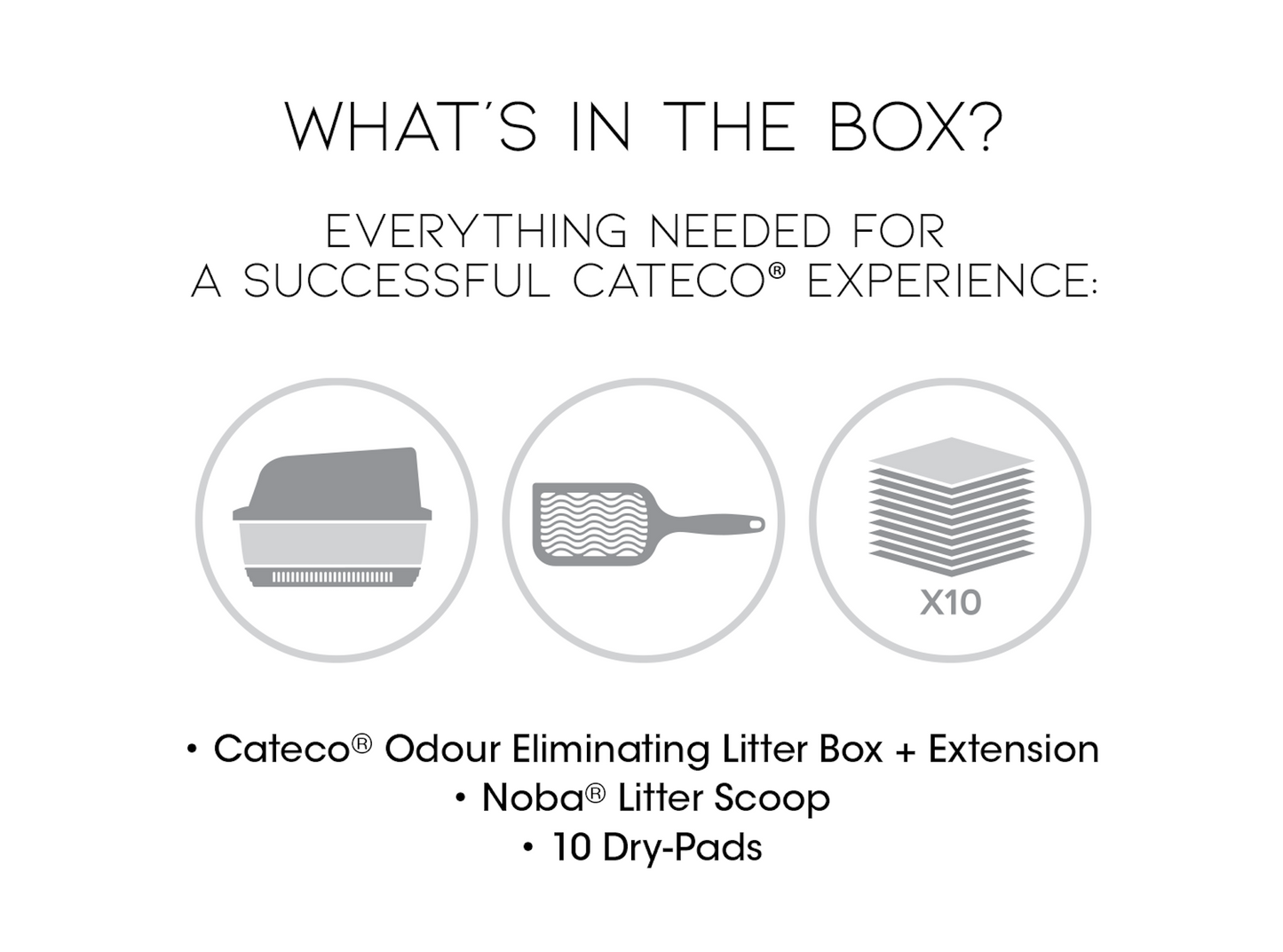 WHAT'S IN THE BOX?

EVERYTHING NEEDED FOR
A SUCCESSFUL CATECO® EXPERIENCE:

X10

• Cateco® Odour Eliminating Litter Box + Extension
• Noba® Litter Scoop
• 10 Dry-Pads